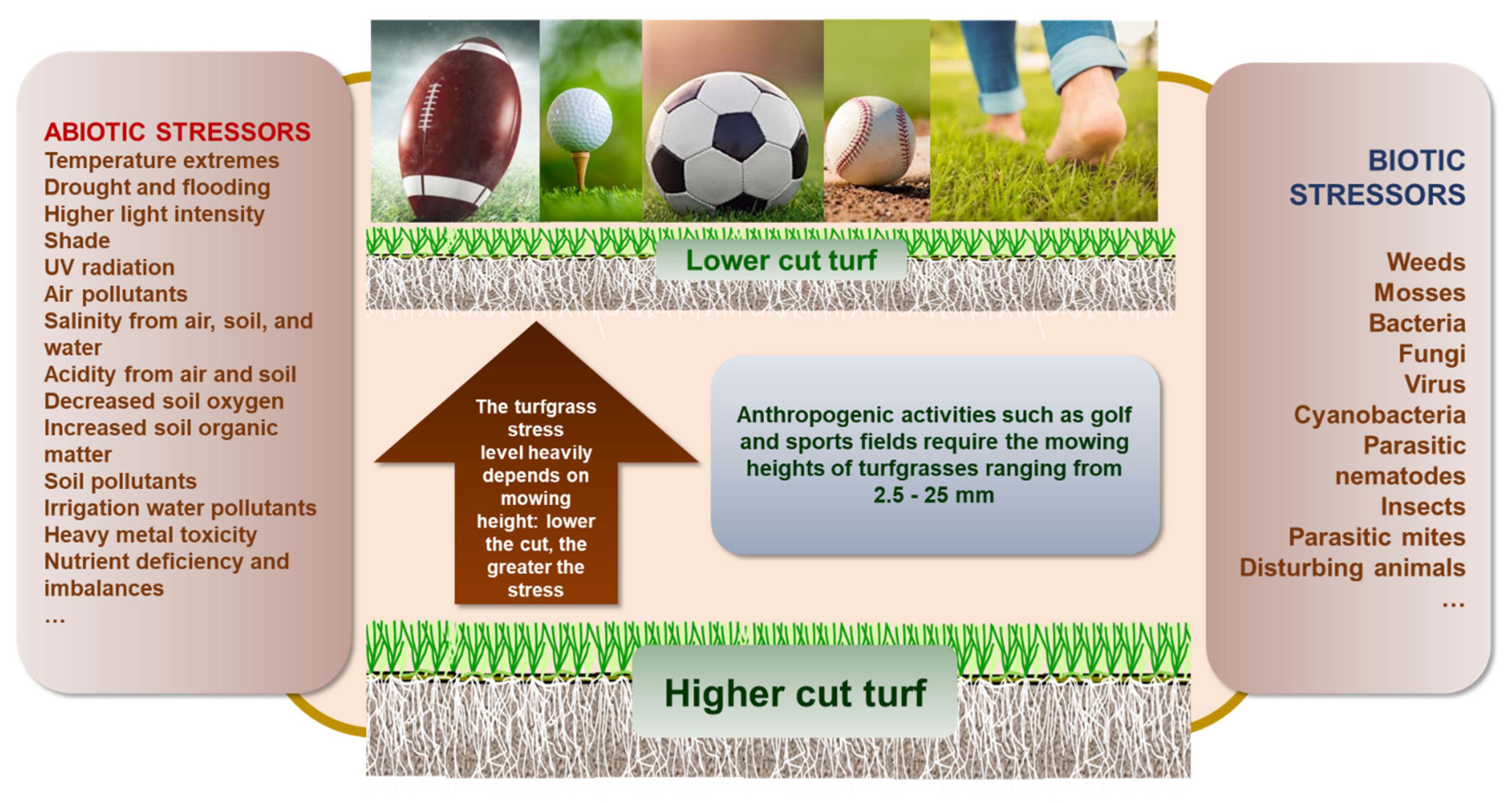 ABIOTIC STRESSORS
Temperature extremes
Drought and flooding
Higher light intensity
Shade
UV radiation
Air pollutants
Salinity from air, soil, and water
Acidity from air and soil
Decreased soil oxygen
Increased soil organic matter
Soil pollutants
Irrigation water pollutants
Heavy metal toxicity
Nutrient deficiency and imbalances
...

Lower cut turf

The turfgrass stress level heavily depends on mowing height: lower the cut, the greater the stress

Anthropogenic activities such as golf and sports fields require the mowing heights of turfgrasses ranging from 2.5 - 25 mm

Higher cut turf

BIOTIC STRESSORS

Weeds
Mosses
Bacteria
Fungi
Virus
Cyanobacteria
Parasitic nematodes
Insects
Parasitic mites
Disturbing animals
...